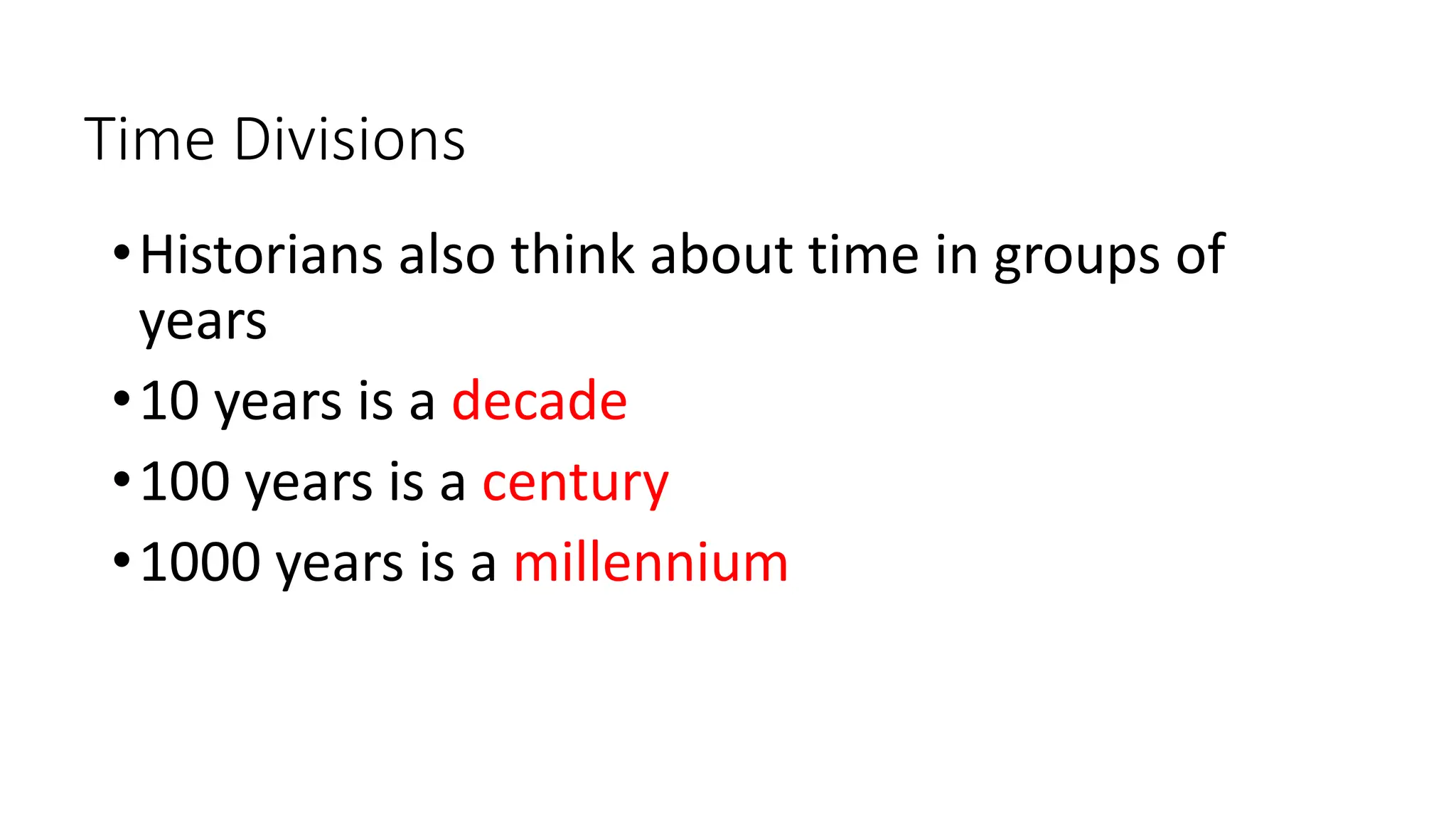 Time Divisions

• Historians also think about time in groups of years
• 10 years is a decade
• 100 years is a century
• 1000 years is a millennium